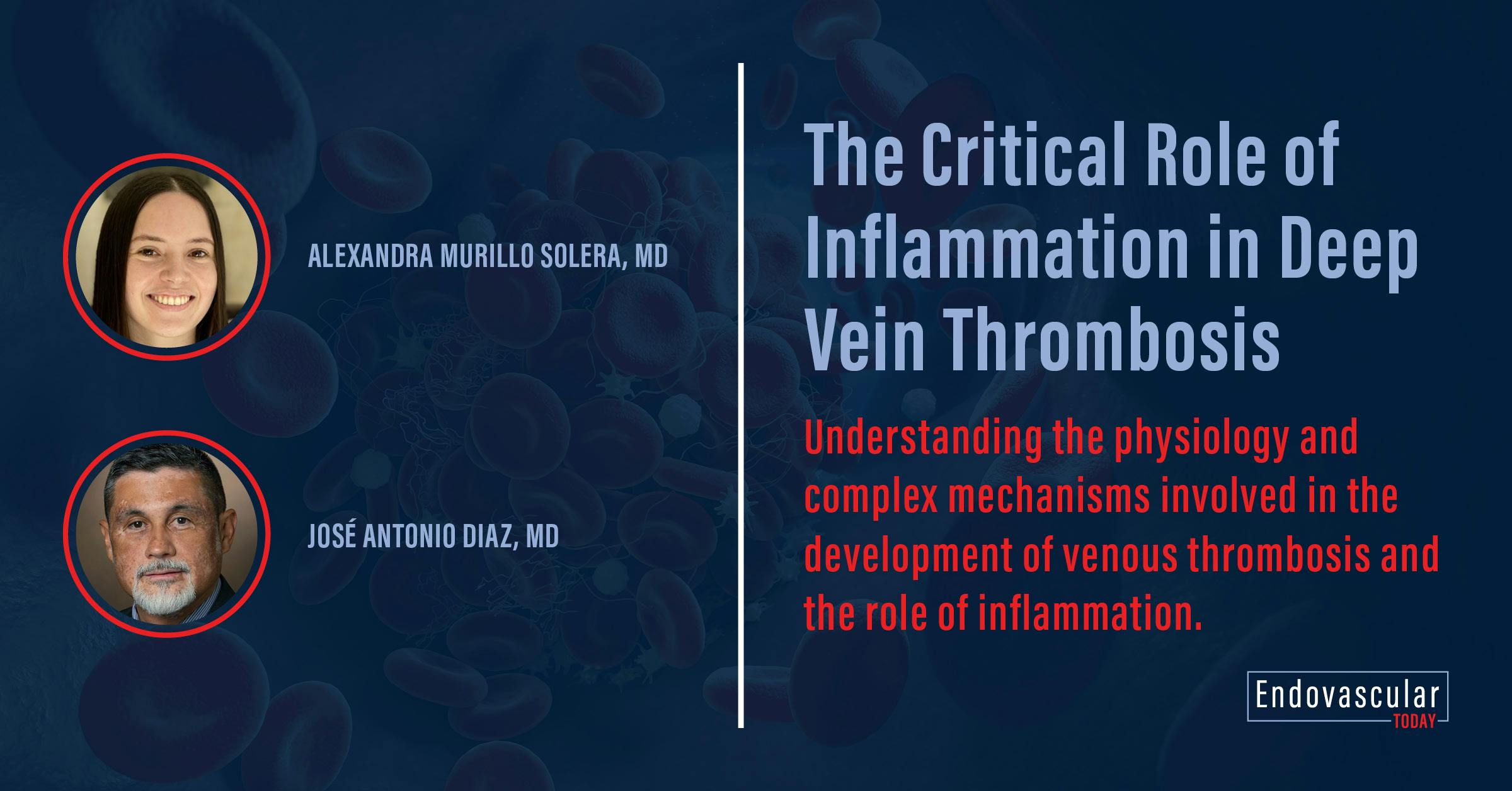 ALEXANDRA MURILLO SOLERA, MD

JOSÉ ANTONIO DIAZ, MD

The Critical Role of Inflammation in Deep Vein Thrombosis

Understanding the physiology and complex mechanisms involved in the development of venous thrombosis and the role of inflammation.

Endovascular TODAY